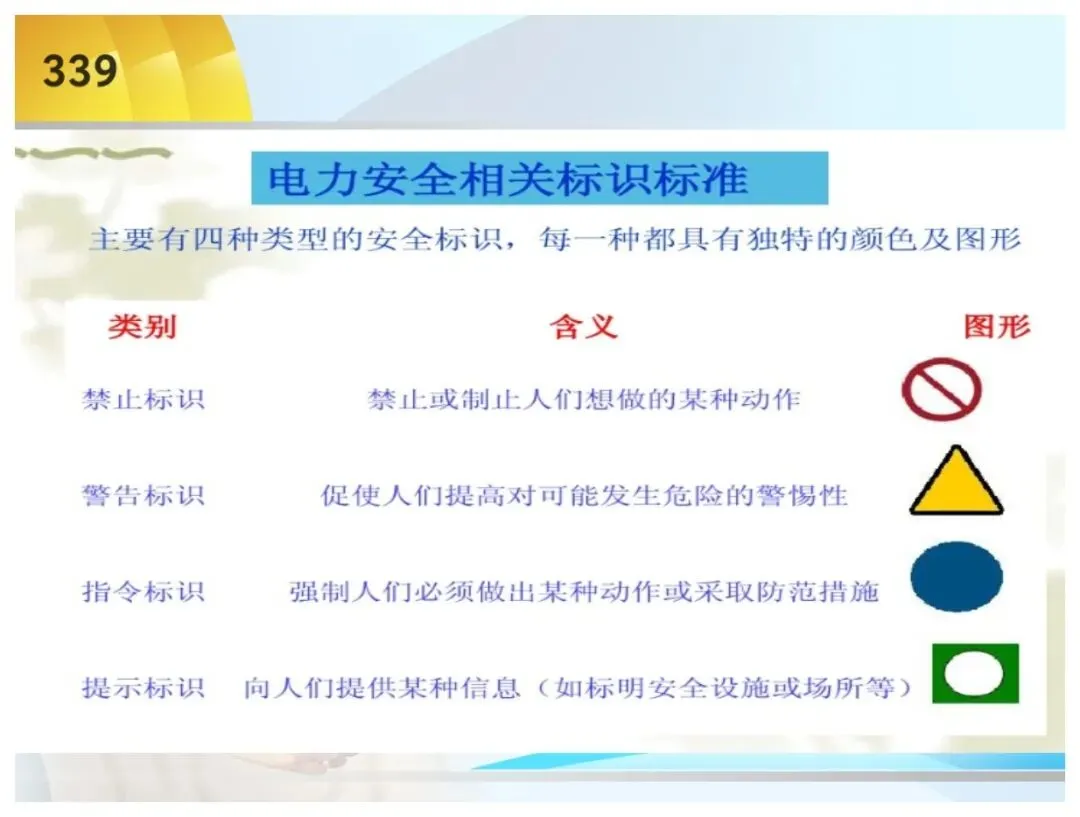 339

电力安全相关标识标准

主要有四种类型的安全标识，每一种都具有独特的颜色及图形

| 类别 | 含义 | 图形 |
|---|---|---|
| 禁止标识 | 禁止或制止人们想做的某种动作 | |
| 警告标识 | 促使人们提高对可能发生危险的警惕性 | |
| 指令标识 | 强制人们必须做出某种动作或采取防范措施 | |
| 提示标识 | 向人们提供某种信息（如标明安全设施或场所等） | |